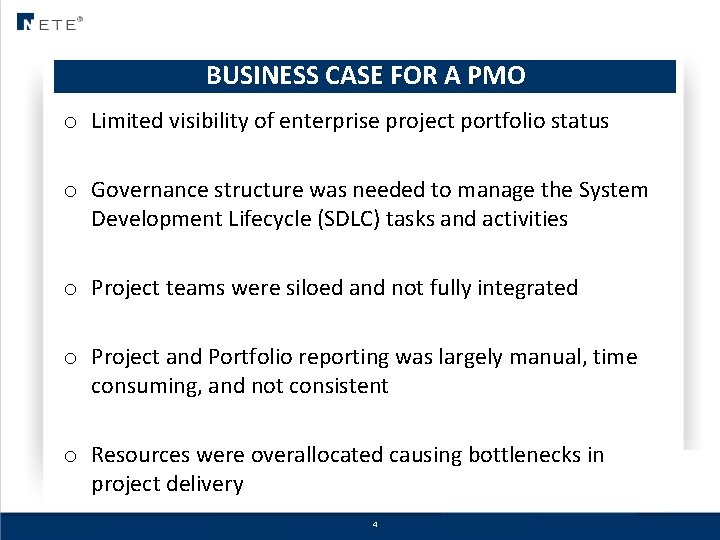 NETE®

BUSINESS CASE FOR A PMO

o Limited visibility of enterprise project portfolio status

o Governance structure was needed to manage the System Development Lifecycle (SDLC) tasks and activities

o Project teams were siloed and not fully integrated

o Project and Portfolio reporting was largely manual, time consuming, and not consistent

o Resources were overallocated causing bottlenecks in project delivery

4